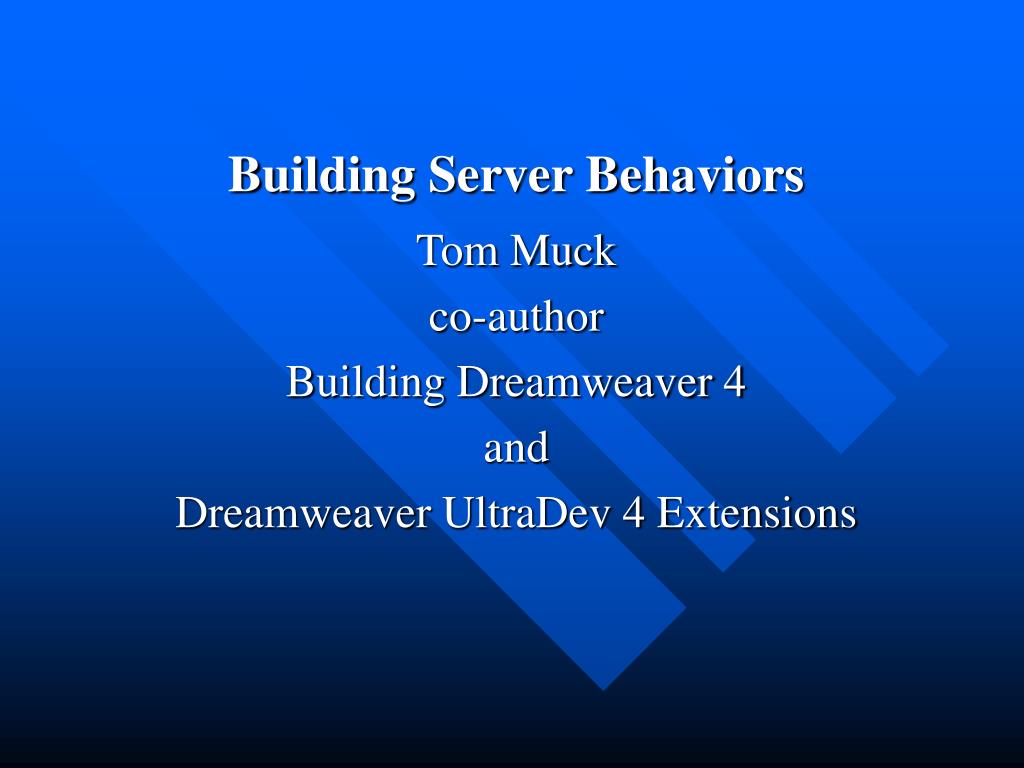 Building Server Behaviors

Tom Muck
co-author
Building Dreamweaver 4
and
Dreamweaver UltraDev 4 Extensions